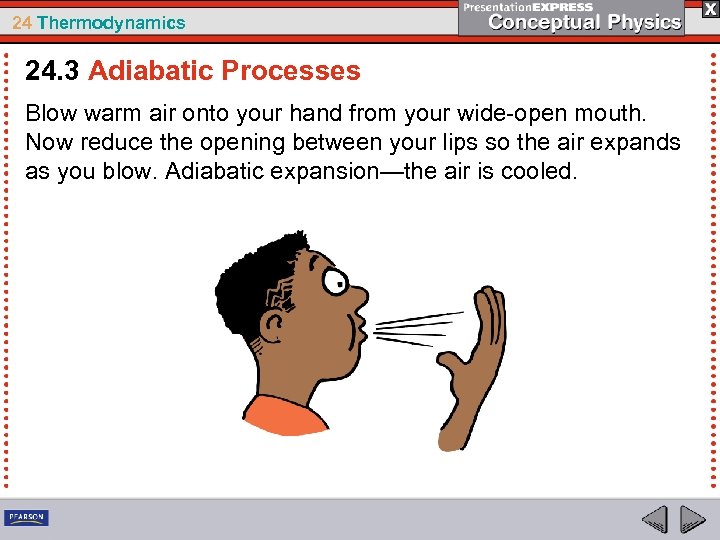 24 Thermodynamics

PresentationEXPRESS
Conceptual Physics

X

24.3 Adiabatic Processes

Blow warm air onto your hand from your wide-open mouth. Now reduce the opening between your lips so the air expands as you blow. Adiabatic expansion—the air is cooled.

PEARSON